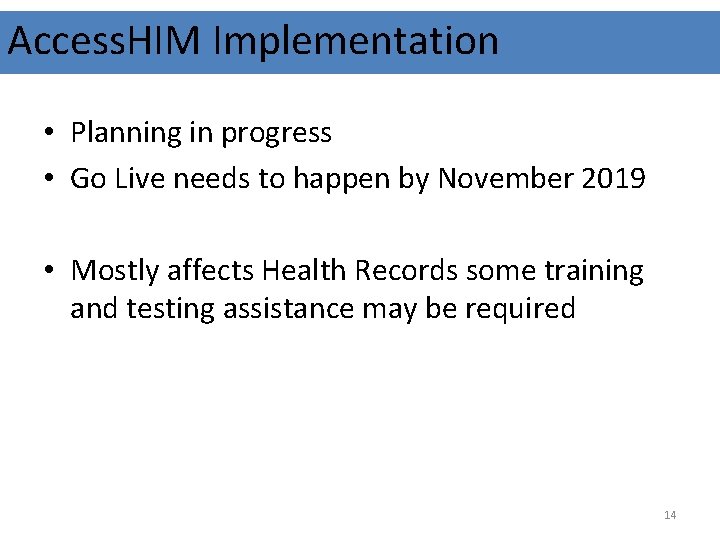 AccessHIM Implementation

• Planning in progress
• Go Live needs to happen by November 2019

• Mostly affects Health Records some training and testing assistance may be required

14